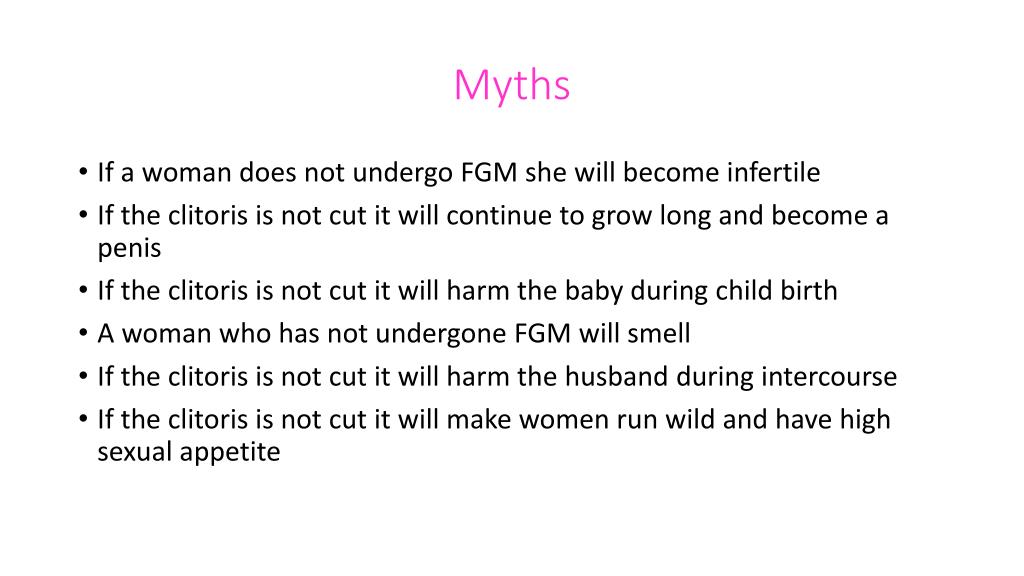 Myths

• If a woman does not undergo FGM she will become infertile
• If the clitoris is not cut it will continue to grow long and become a penis
• If the clitoris is not cut it will harm the baby during child birth
• A woman who has not undergone FGM will smell
• If the clitoris is not cut it will harm the husband during intercourse
• If the clitoris is not cut it will make women run wild and have high sexual appetite